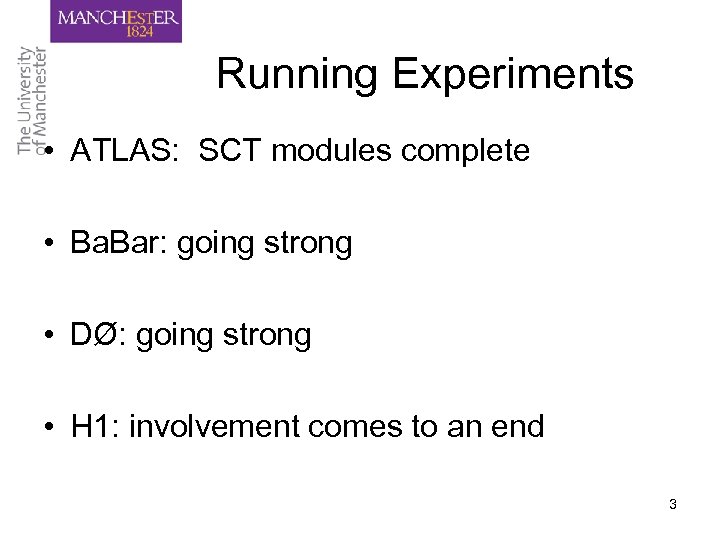 MANCHESTER
1824

The University of Manchester

Running Experiments

• ATLAS: SCT modules complete

• BaBar: going strong

• DØ: going strong

• H1: involvement comes to an end

3